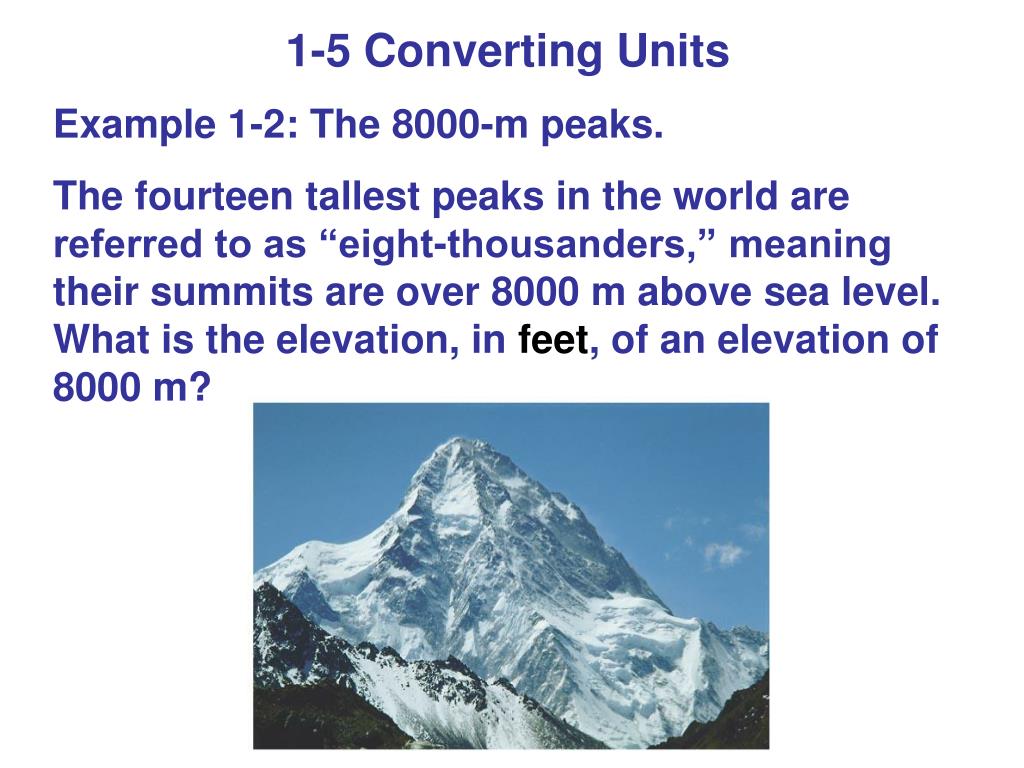 1-5 Converting Units

Example 1-2: The 8000-m peaks.

The fourteen tallest peaks in the world are referred to as “eight-thousanders,” meaning their summits are over 8000 m above sea level. What is the elevation, in feet, of an elevation of 8000 m?